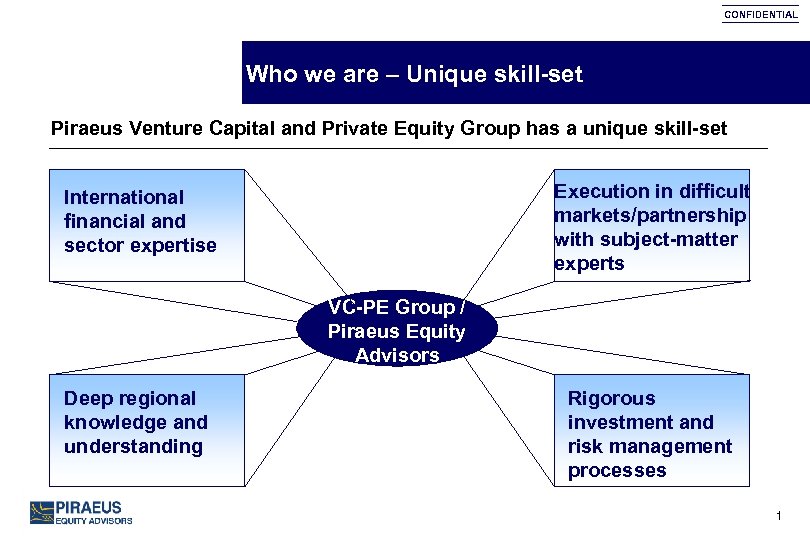 CONFIDENTIAL

Who we are – Unique skill-set

Piraeus Venture Capital and Private Equity Group has a unique skill-set

International financial and sector expertise

Execution in difficult markets/partnership with subject-matter experts

VC-PE Group / Piraeus Equity Advisors

Deep regional knowledge and understanding

Rigorous investment and risk management processes

PIRAEUS EQUITY ADVISORS

1